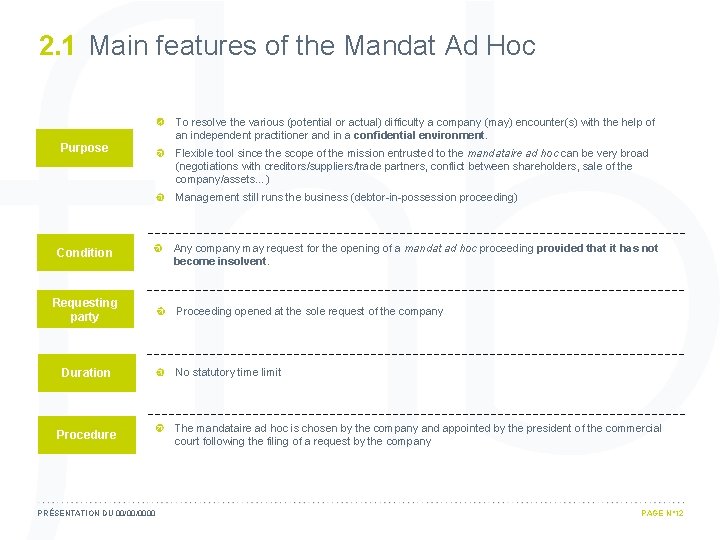 2.1 Main features of the Mandat Ad Hoc

Purpose

To resolve the various (potential or actual) difficulty a company (may) encounter(s) with the help of an independent practitioner and in a confidential environment.

Flexible tool since the scope of the mission entrusted to the mandataire ad hoc can be very broad (negotiations with creditors/suppliers/trade partners, conflict between shareholders, sale of the company/assets...)

Management still runs the business (debtor-in-possession proceeding)

Condition

Any company may request for the opening of a mandat ad hoc proceeding provided that it has not become insolvent.

Requesting party

Proceeding opened at the sole request of the company

Duration

No statutory time limit

Procedure

The mandataire ad hoc is chosen by the company and appointed by the president of the commercial court following the filing of a request by the company

PRÉSENTATION DU 00/00/0000

PAGE N°12